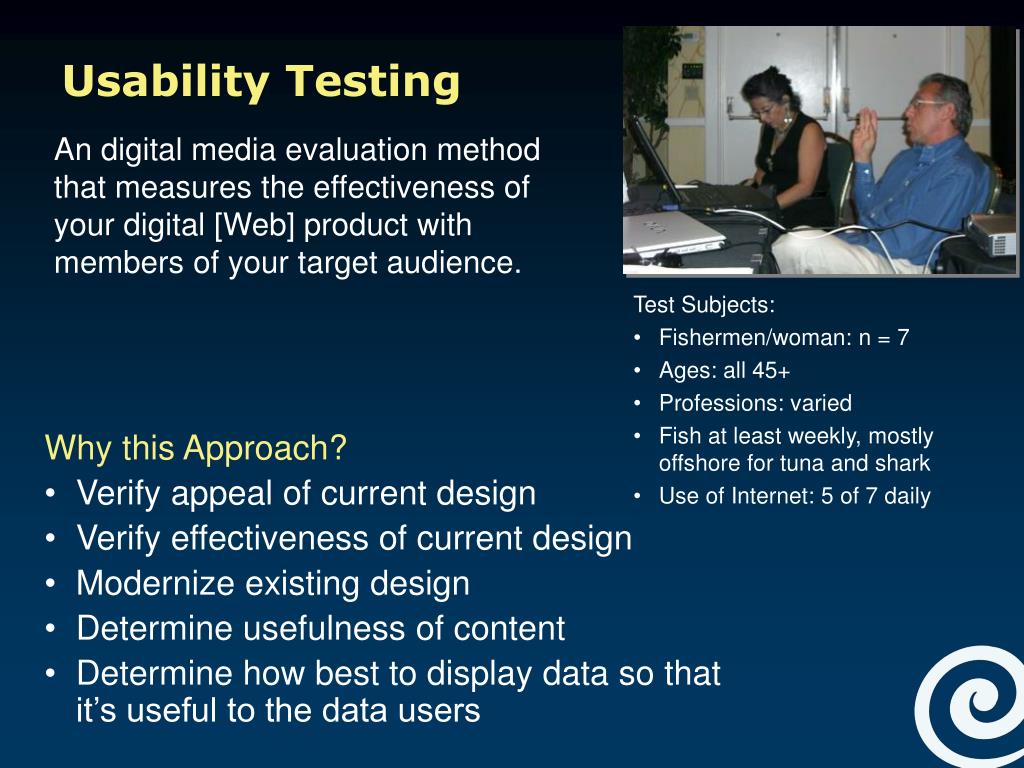 Usability Testing

An digital media evaluation method that measures the effectiveness of your digital [Web] product with members of your target audience.

Test Subjects:
• Fishermen/woman: n = 7
• Ages: all 45+
• Professions: varied
• Fish at least weekly, mostly offshore for tuna and shark
• Use of Internet: 5 of 7 daily

Why this Approach?
• Verify appeal of current design
• Verify effectiveness of current design
• Modernize existing design
• Determine usefulness of content
• Determine how best to display data so that it's useful to the data users